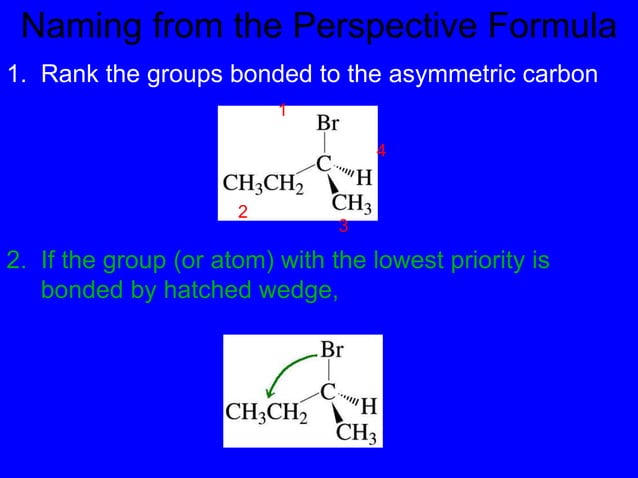 Naming from the Perspective Formula

1. Rank the groups bonded to the asymmetric carbon

1
Br
4
C
$CH_3CH_2$
H
$CH_3$
2
3

2. If the group (or atom) with the lowest priority is bonded by hatched wedge,

Br
C
$CH_3CH_2$
H
$CH_3$